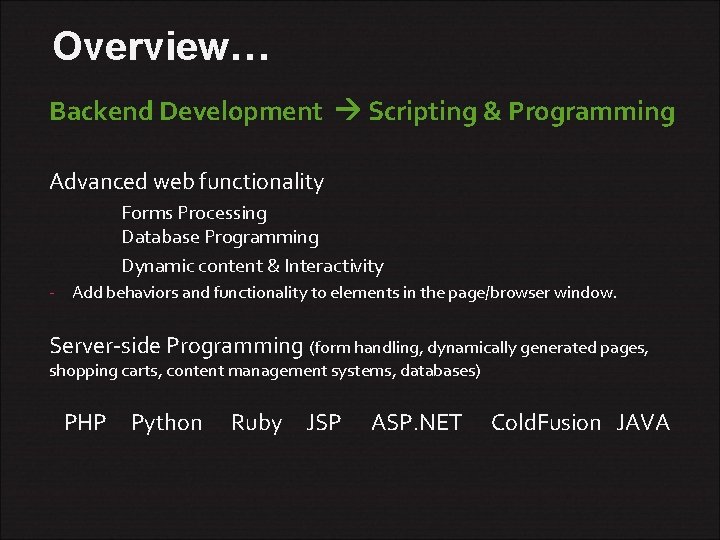 Overview…

Backend Development → Scripting & Programming

Advanced web functionality

Forms Processing
Database Programming
Dynamic content & Interactivity

- Add behaviors and functionality to elements in the page/browser window.

Server-side Programming (form handling, dynamically generated pages, shopping carts, content management systems, databases)

PHP Python Ruby JSP ASP.NET ColdFusion JAVA